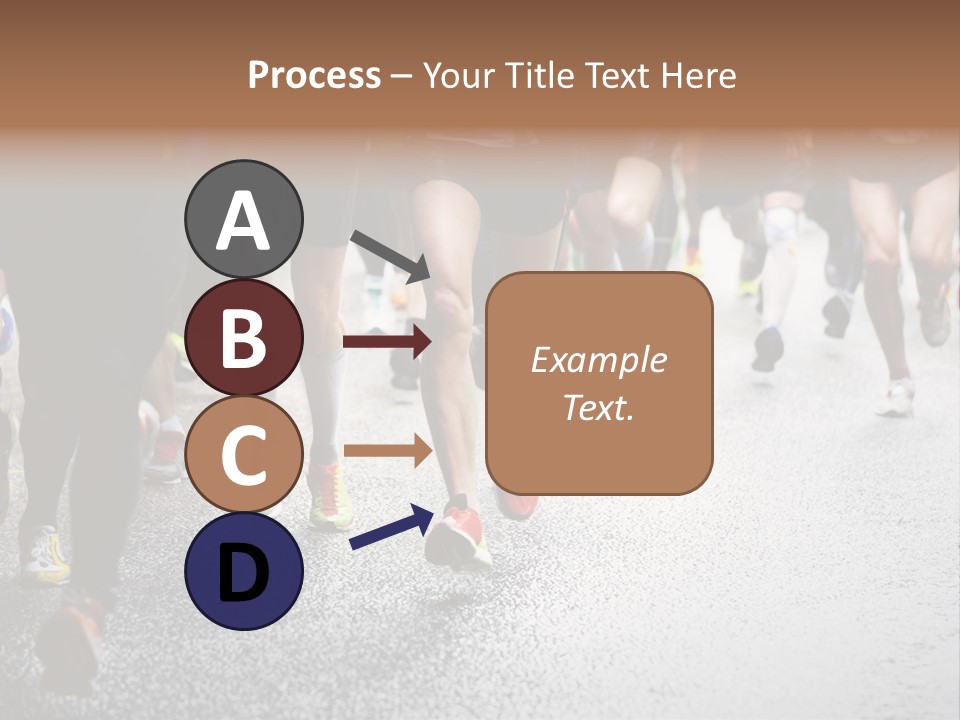 Process – Your Title Text Here

A

B

C

D

Example Text.